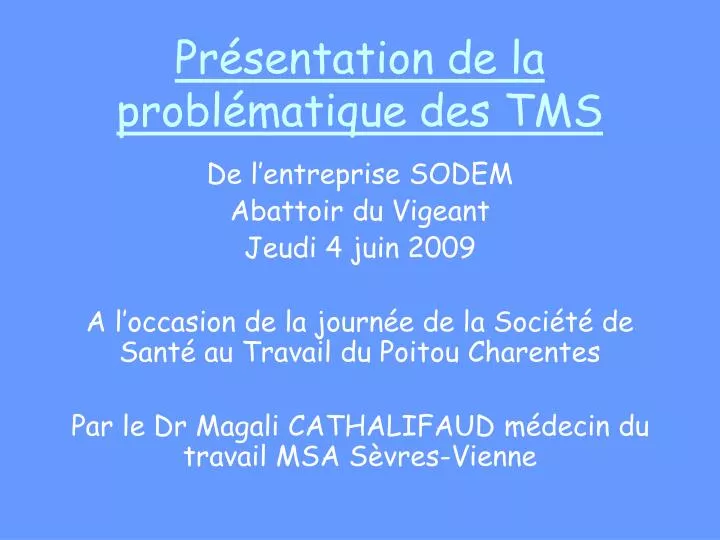 Présentation de la problématique des TMS

De l’entreprise SODEM
Abattoir du Vigeant
Jeudi 4 juin 2009

A l’occasion de la journée de la Société de Santé au Travail du Poitou Charentes

Par le Dr Magali CATHALIFAUD médecin du travail MSA Sèvres-Vienne